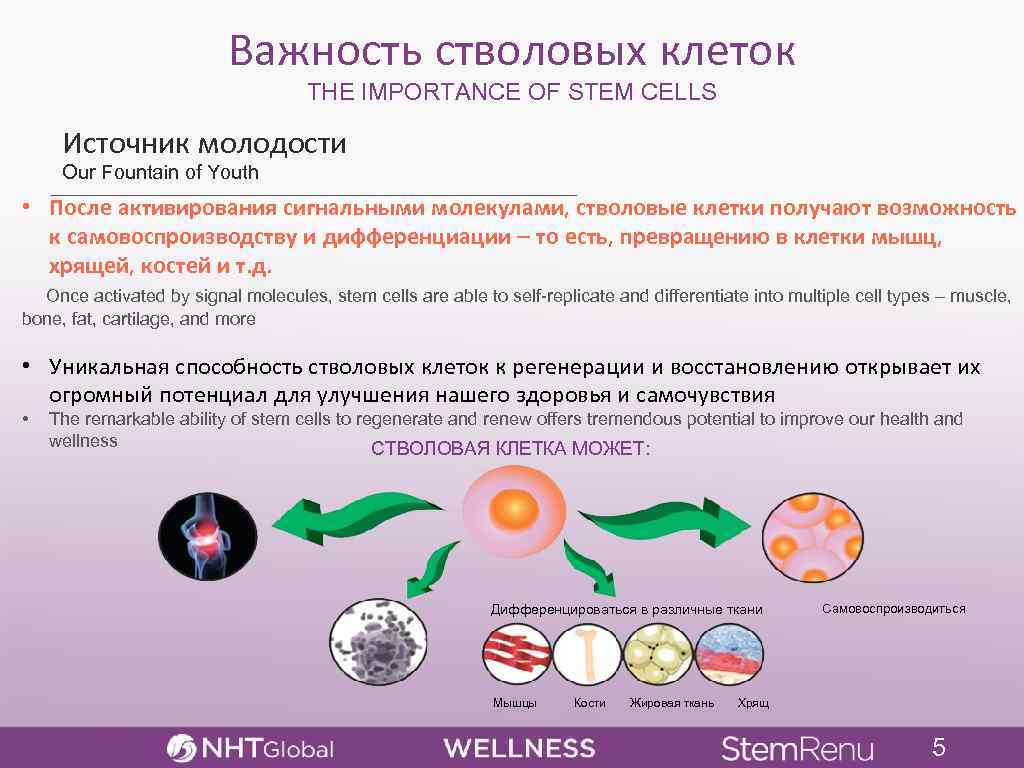 Важность стволовых клеток
THE IMPORTANCE OF STEM CELLS

Источник молодости
Our Fountain of Youth

• После активирования сигнальными молекулами, стволовые клетки получают возможность к самовоспроизводству и дифференциации – то есть, превращению в клетки мышц, хрящей, костей и т.д.

Once activated by signal molecules, stem cells are able to self-replicate and differentiate into multiple cell types – muscle, bone, fat, cartilage, and more

• Уникальная способность стволовых клеток к регенерации и восстановлению открывает их огромный потенциал для улучшения нашего здоровья и самочувствия
• The remarkable ability of stem cells to regenerate and renew offers tremendous potential to improve our health and wellness

СТВОЛОВАЯ КЛЕТКА МОЖЕТ:

Дифференцироваться в различные ткани

Самовоспроизводиться

Мышцы Кости Жировая ткань Хрящ

NHTGlobal WELLNESS StemRenu 5